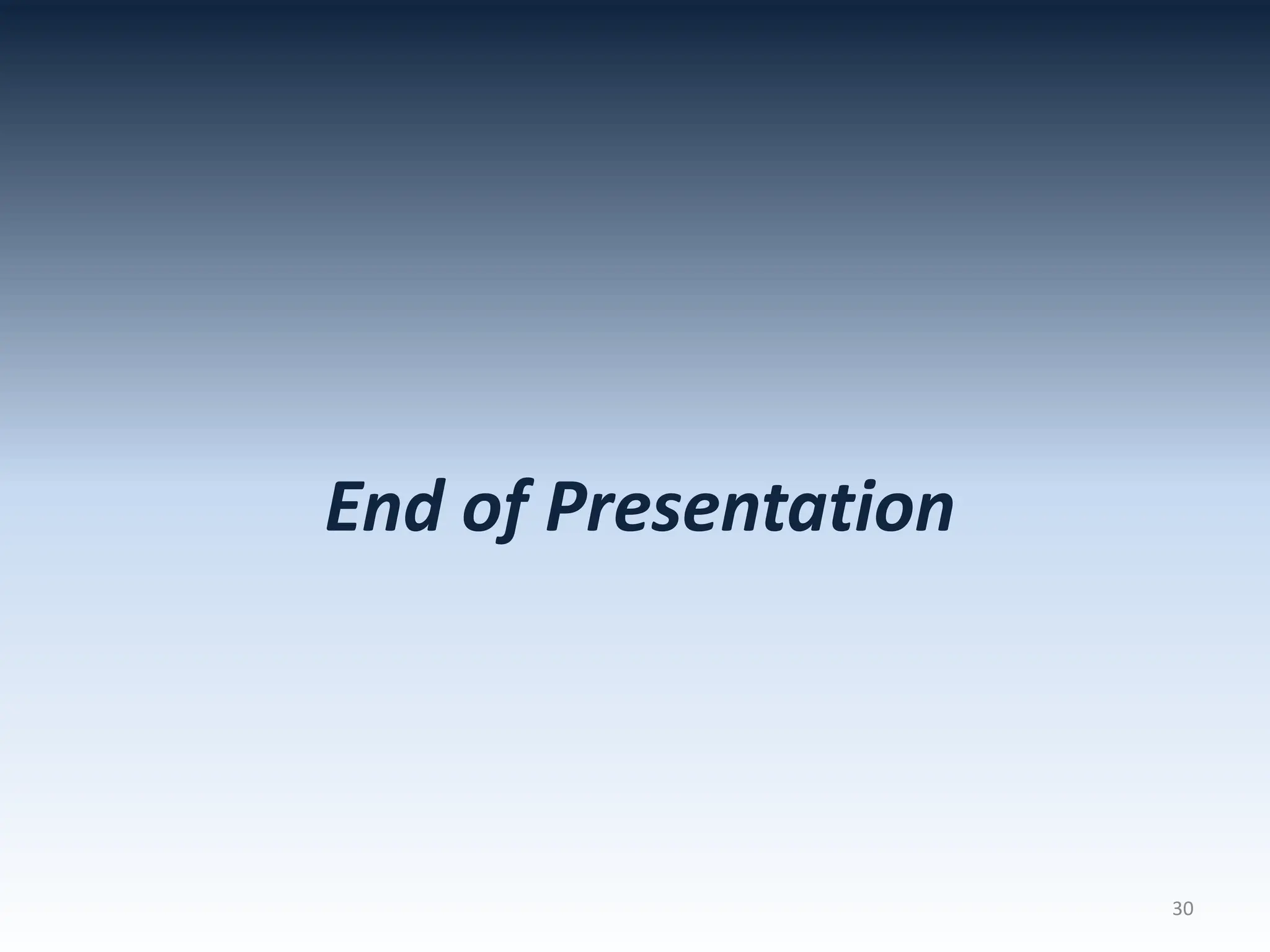 End of Presentation

30